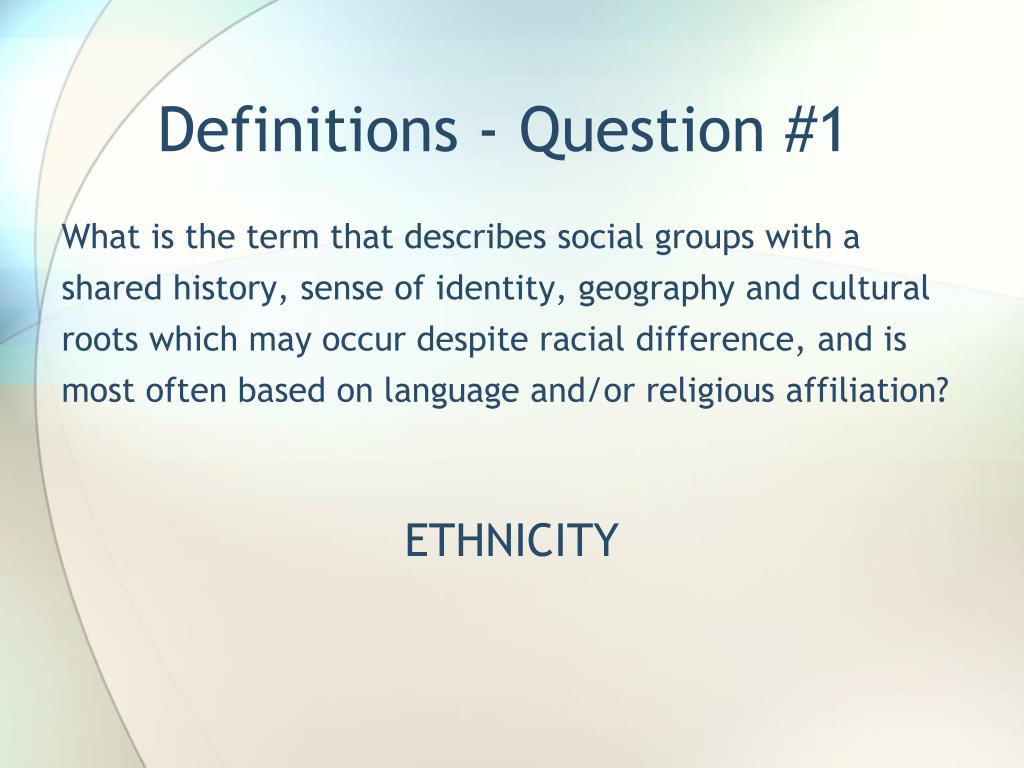 Definitions - Question #1

What is the term that describes social groups with a shared history, sense of identity, geography and cultural roots which may occur despite racial difference, and is most often based on language and/or religious affiliation?

ETHNICITY